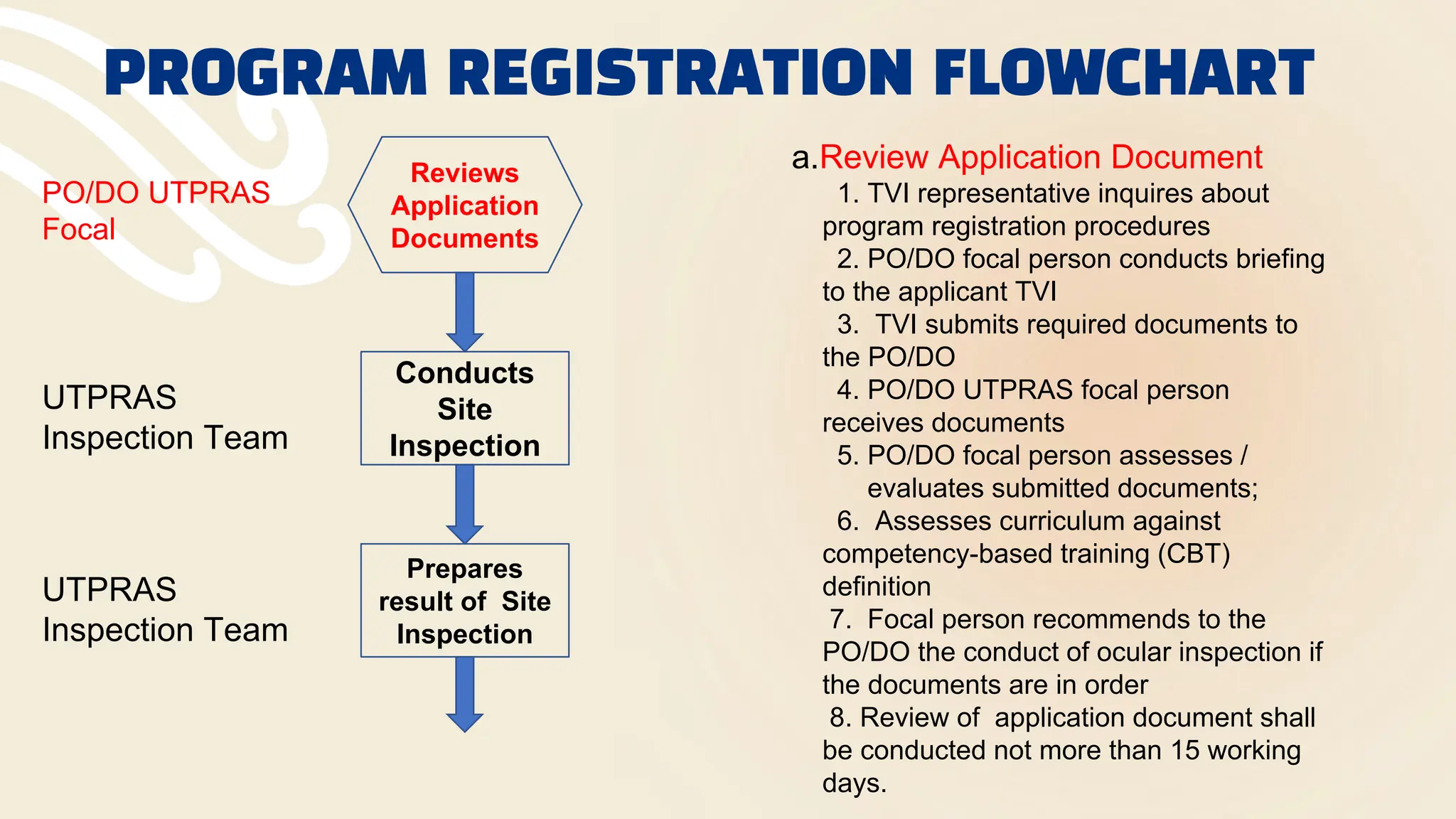 PROGRAM REGISTRATION FLOWCHART

PO/DO UTPRAS Focal

Reviews Application Documents

UTPRAS Inspection Team

Conducts Site Inspection

UTPRAS Inspection Team

Prepares result of Site Inspection

a.Review Application Document

1. TVI representative inquires about program registration procedures

2. PO/DO focal person conducts briefing to the applicant TVI

3. TVI submits required documents to the PO/DO

4. PO/DO UTPRAS focal person receives documents

5. PO/DO focal person assesses / evaluates submitted documents;

6. Assesses curriculum against competency-based training (CBT) definition

7. Focal person recommends to the PO/DO the conduct of ocular inspection if the documents are in order

8. Review of application document shall be conducted not more than 15 working days.